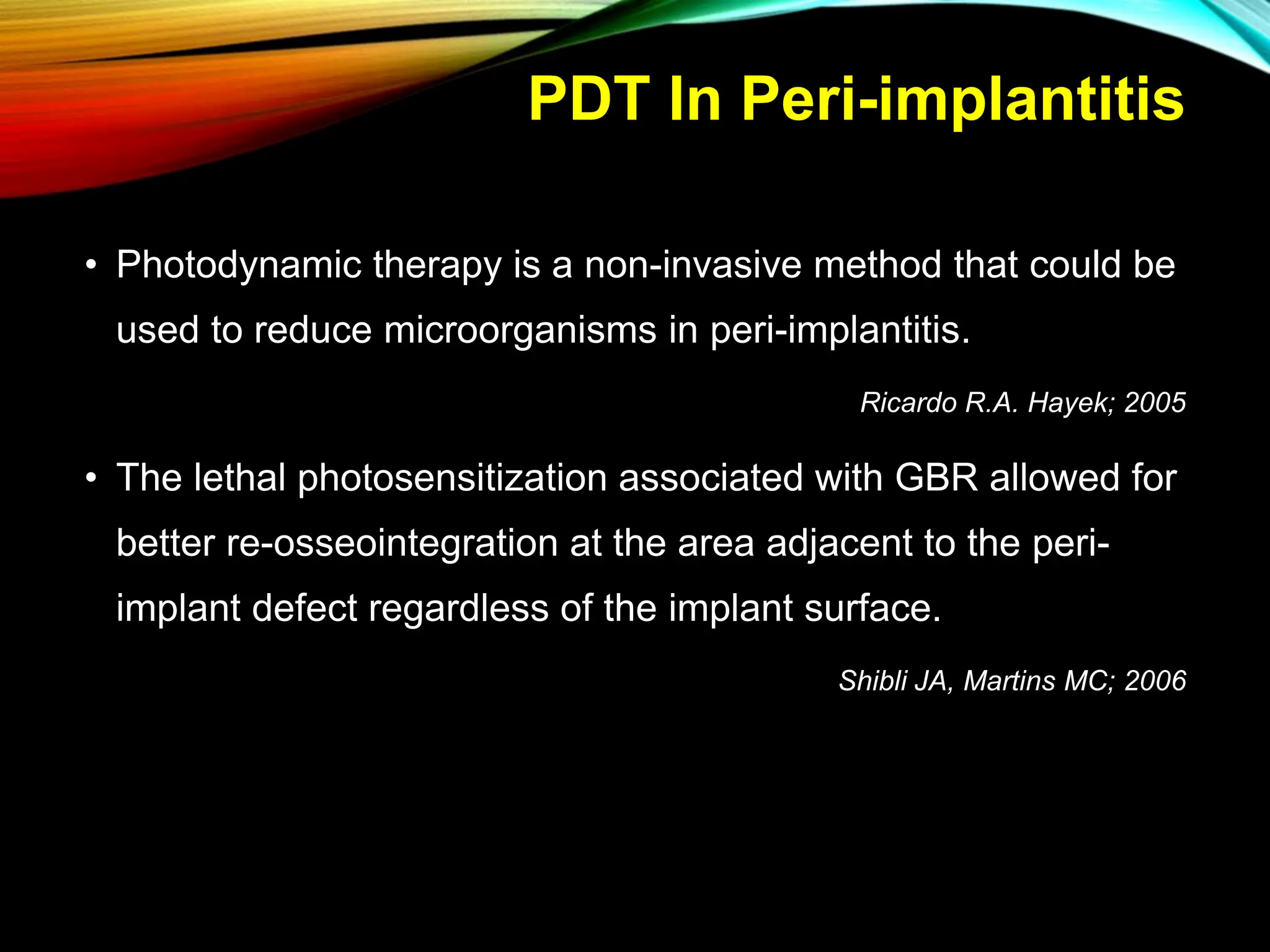 PDT In Peri-implantitis

• Photodynamic therapy is a non-invasive method that could be used to reduce microorganisms in peri-implantitis.

Ricardo R.A. Hayek; 2005

• The lethal photosensitization associated with GBR allowed for better re-osseointegration at the area adjacent to the peri-implant defect regardless of the implant surface.

Shibli JA, Martins MC; 2006